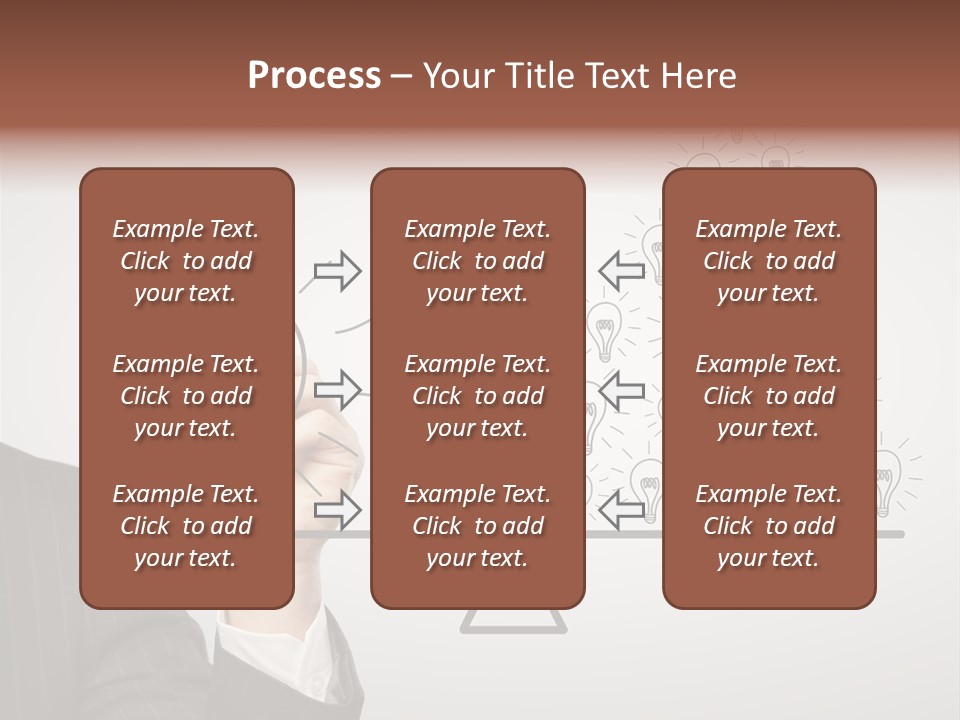 Process – Your Title Text Here

Example Text. Click to add your text.

Example Text. Click to add your text.

Example Text. Click to add your text.

Example Text. Click to add your text.

Example Text. Click to add your text.

Example Text. Click to add your text.

Example Text. Click to add your text.

Example Text. Click to add your text.

Example Text. Click to add your text.